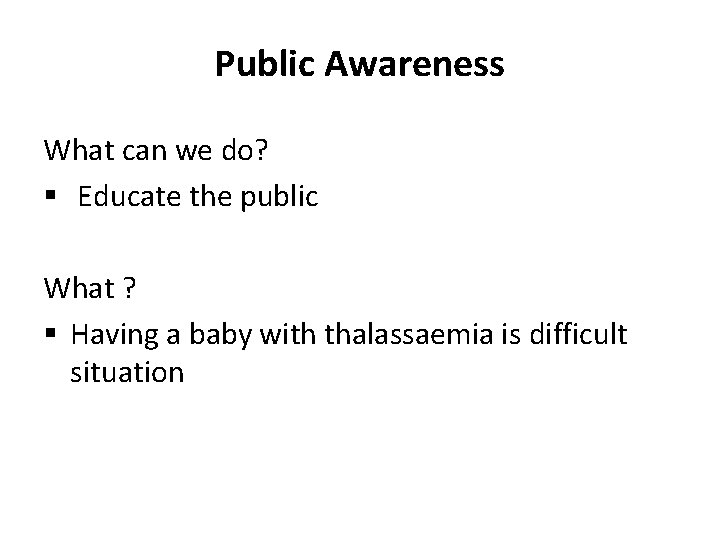 Public Awareness

What can we do?

▪ Educate the public

What ?

▪ Having a baby with thalassaemia is difficult situation